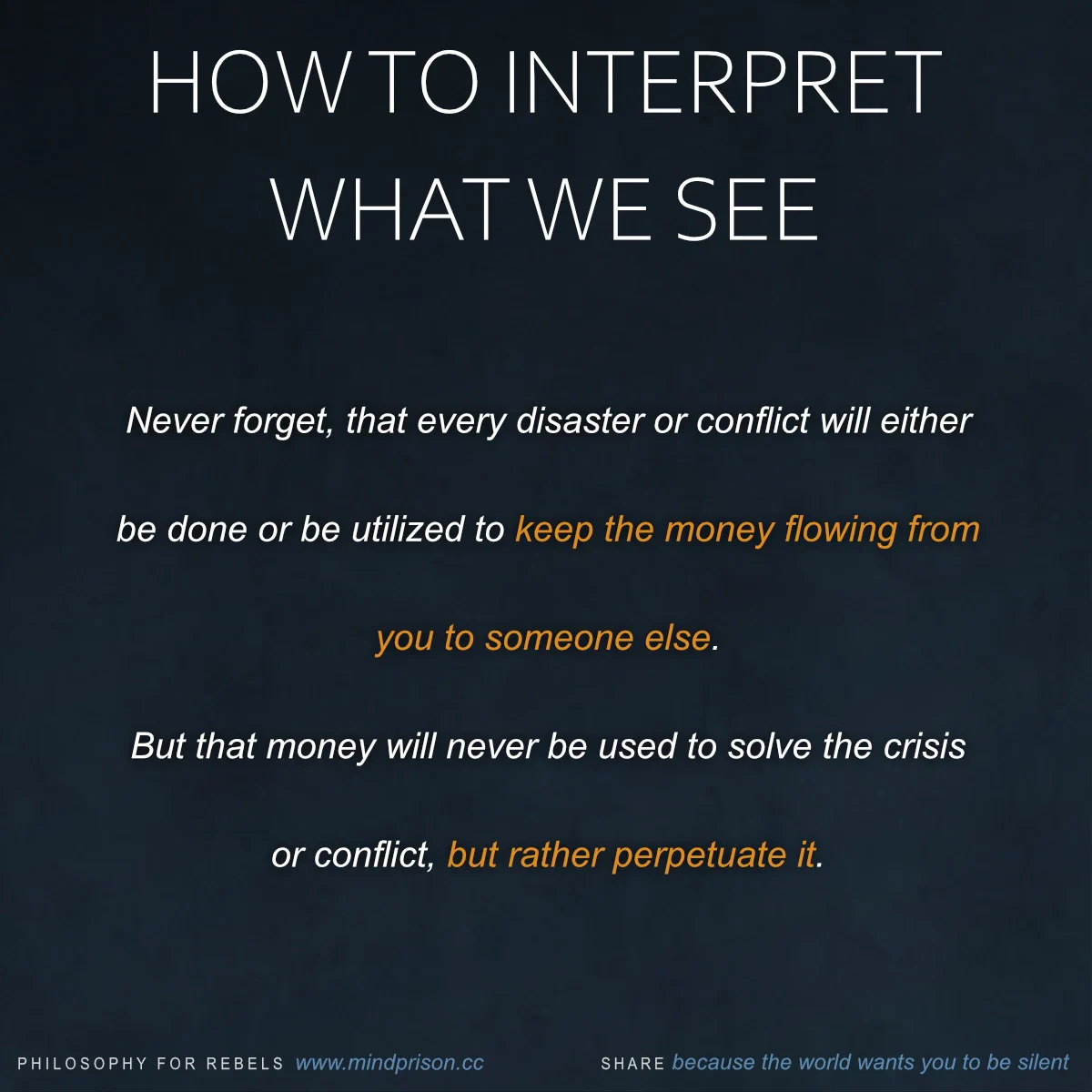 HOW TO INTERPRET WHAT WE SEE

Never forget, that every disaster or conflict will either be done or be utilized to keep the money flowing from you to someone else.

But that money will never be used to solve the crisis or conflict, but rather perpetuate it.

PHILOSOPHY FOR REBELS www.mindprison.cc

SHARE because the world wants you to be silent